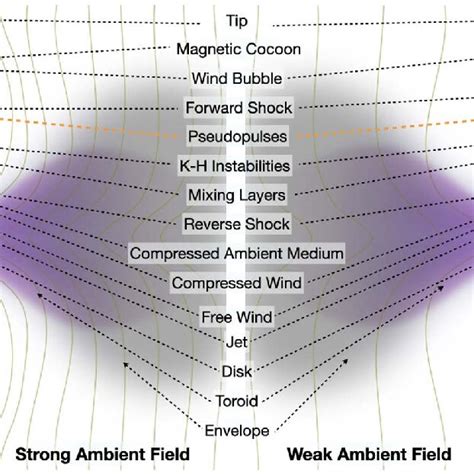 Tip

Magnetic Cocoon

Wind Bubble

Forward Shock

Pseudopulses

K-H Instabilities

Mixing Layers

Reverse Shock

Compressed Ambient Medium

Compressed Wind

Free Wind

Jet

Disk

Toroid

Envelope

Strong Ambient Field

Weak Ambient Field